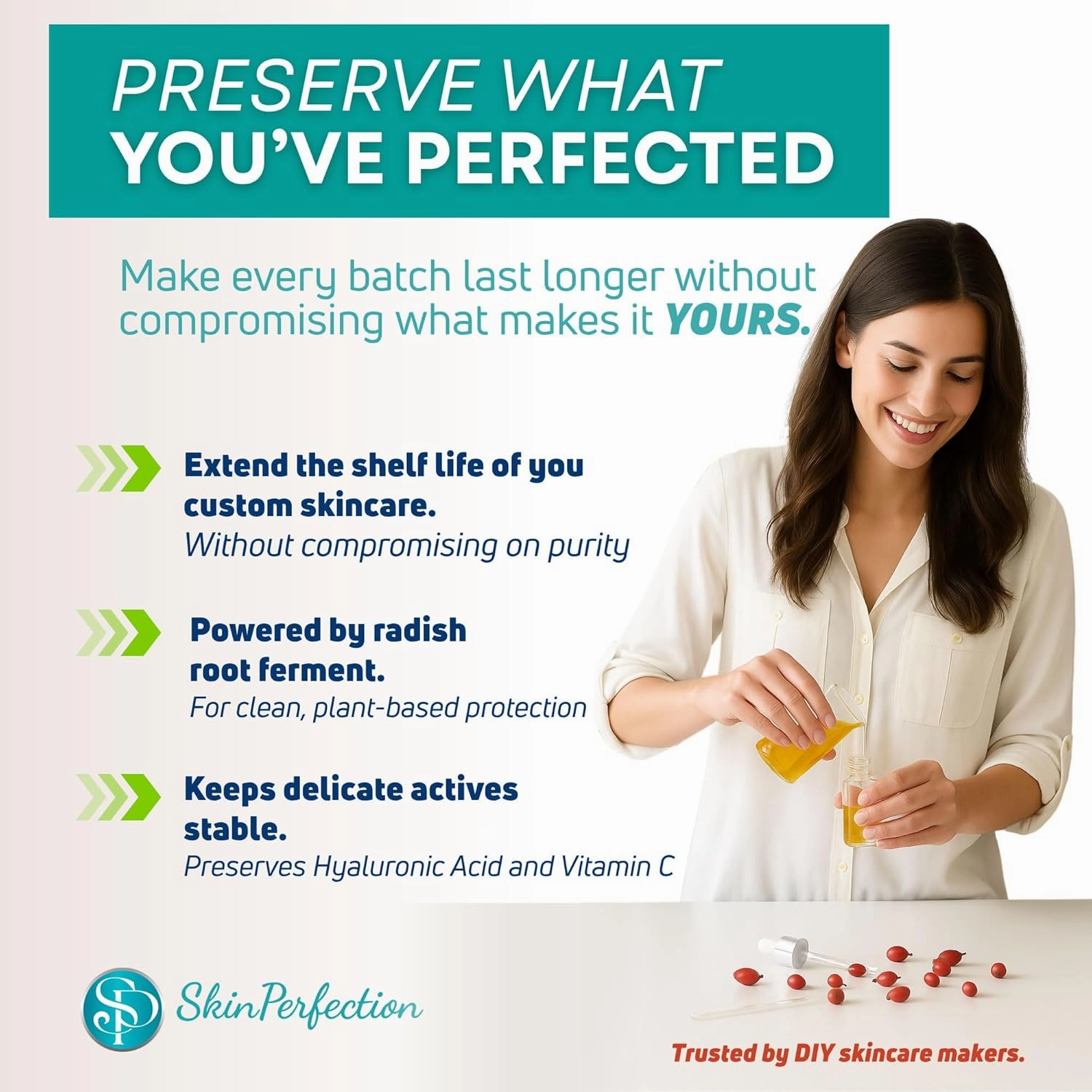 PRESERVE WHAT YOU'VE PERFECTED

Make every batch last longer without compromising what makes it YOURS.

Extend the shelf life of you custom skincare.
Without compromising on purity

Powered by radish root ferment.
For clean, plant-based protection

Keeps delicate actives stable.
Preserves Hyaluronic Acid and Vitamin C

SP SkinPerfection

Trusted by DIY skincare makers.